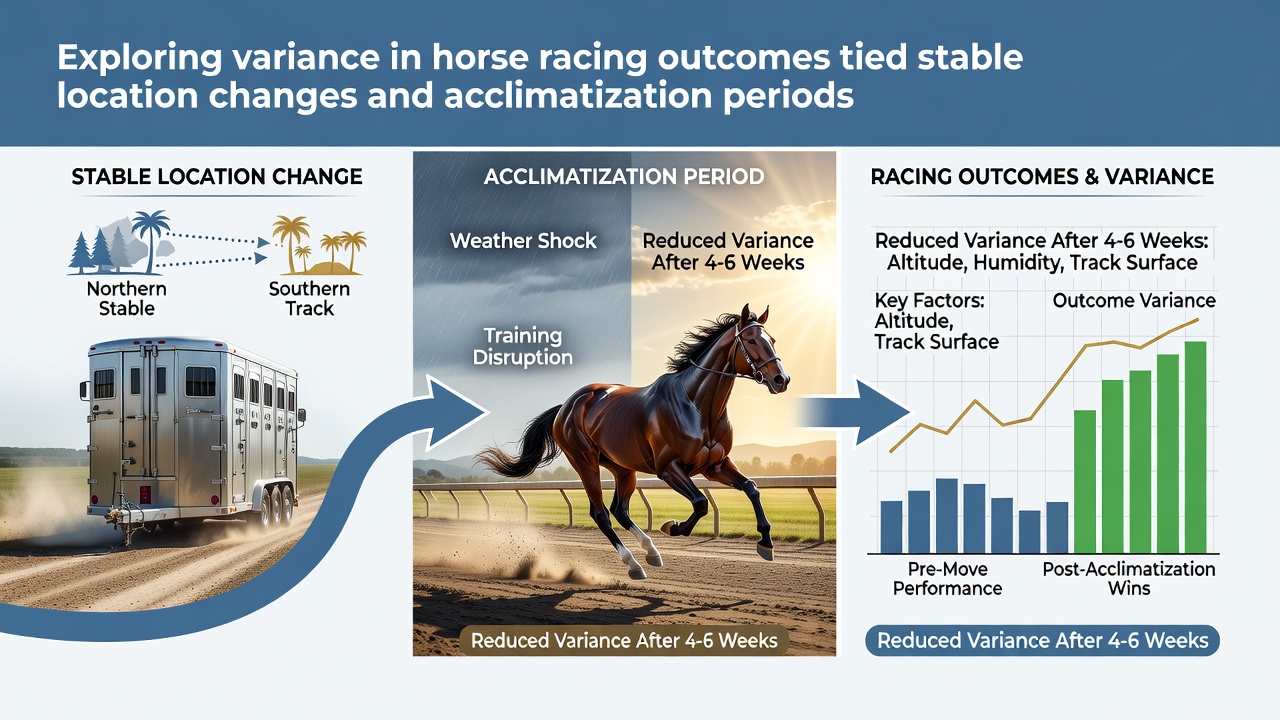 Exploring variance in horse racing outcomes tied stable location changes and acclimatization periods

STABLE LOCATION CHANGE

Northern Stable

Southern Track

ACCLIMATIZATION PERIOD

Weather Shock

Reduced Variance After 4-6 Weeks

Training Disruption

Reduced Variance After 4-6 Weeks

RACING OUTCOMES & VARIANCE

Reduced Variance After 4-6 Weeks: Altitude, Humidity, Track Surface

Key Factors: Altitude, Track Surface

Outcome Variance

Pre-Move Performance

Post-Acclimatization Wins

Reduced Variance After 4-6 Weeks